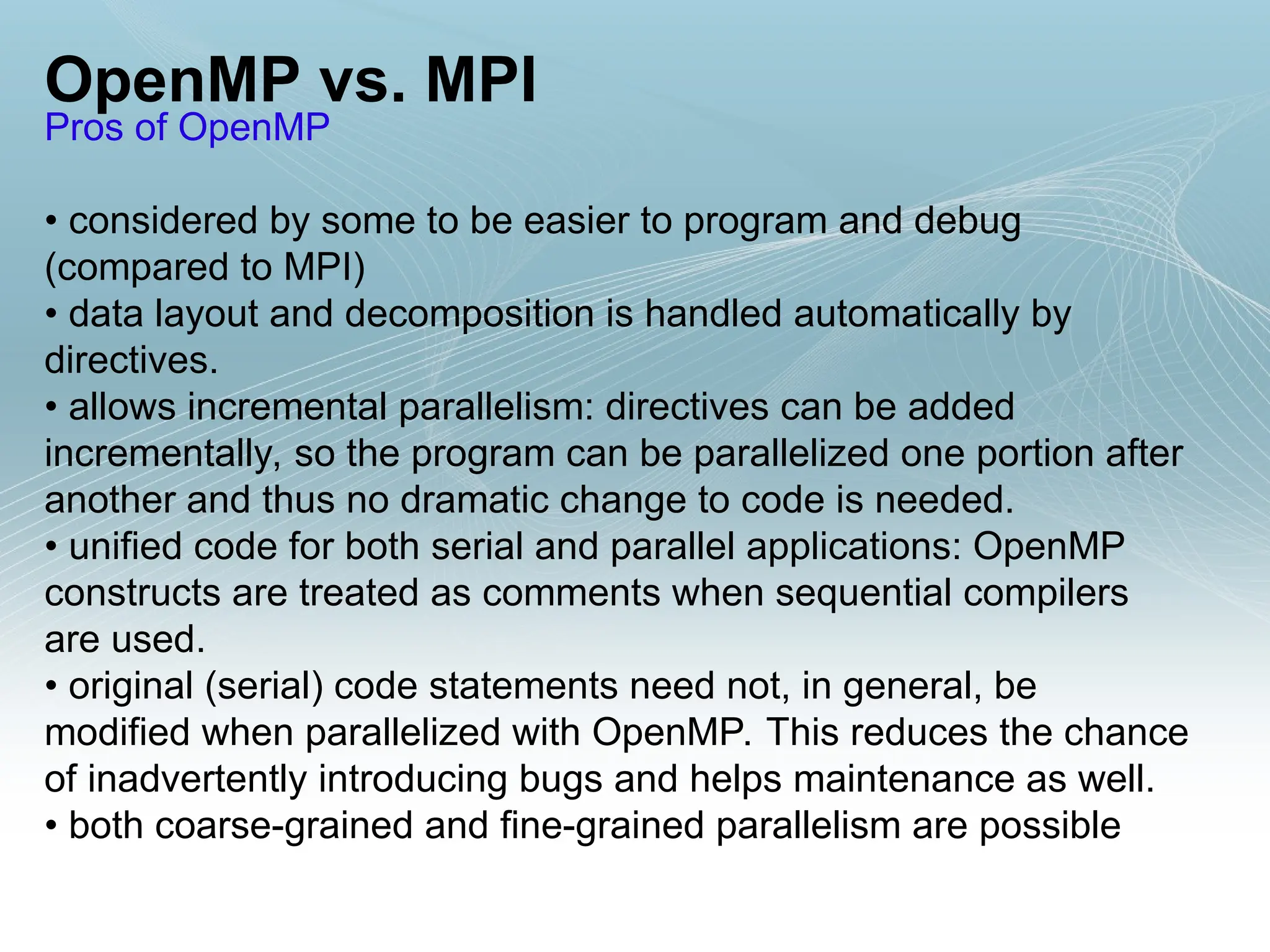 OpenMP vs. MPI
Pros of OpenMP

• considered by some to be easier to program and debug (compared to MPI)
• data layout and decomposition is handled automatically by directives.
• allows incremental parallelism: directives can be added incrementally, so the program can be parallelized one portion after another and thus no dramatic change to code is needed.
• unified code for both serial and parallel applications: OpenMP constructs are treated as comments when sequential compilers are used.
• original (serial) code statements need not, in general, be modified when parallelized with OpenMP. This reduces the chance of inadvertently introducing bugs and helps maintenance as well.
• both coarse-grained and fine-grained parallelism are possible